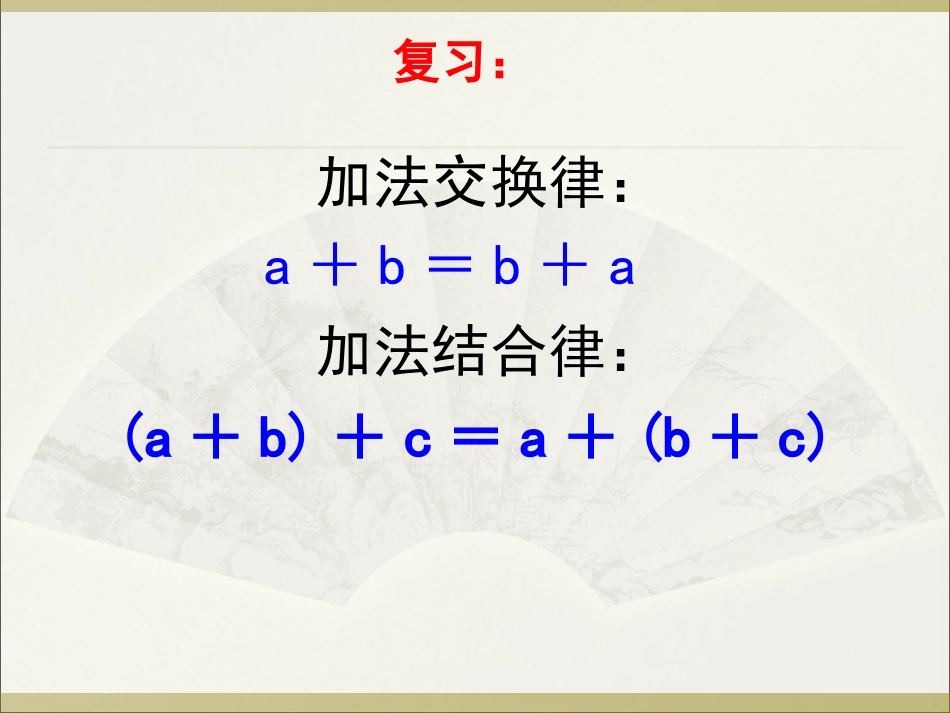 复习：

加法交换律：

$a + b = b + a$

加法结合律：

$(a + b) + c = a + (b + c)$